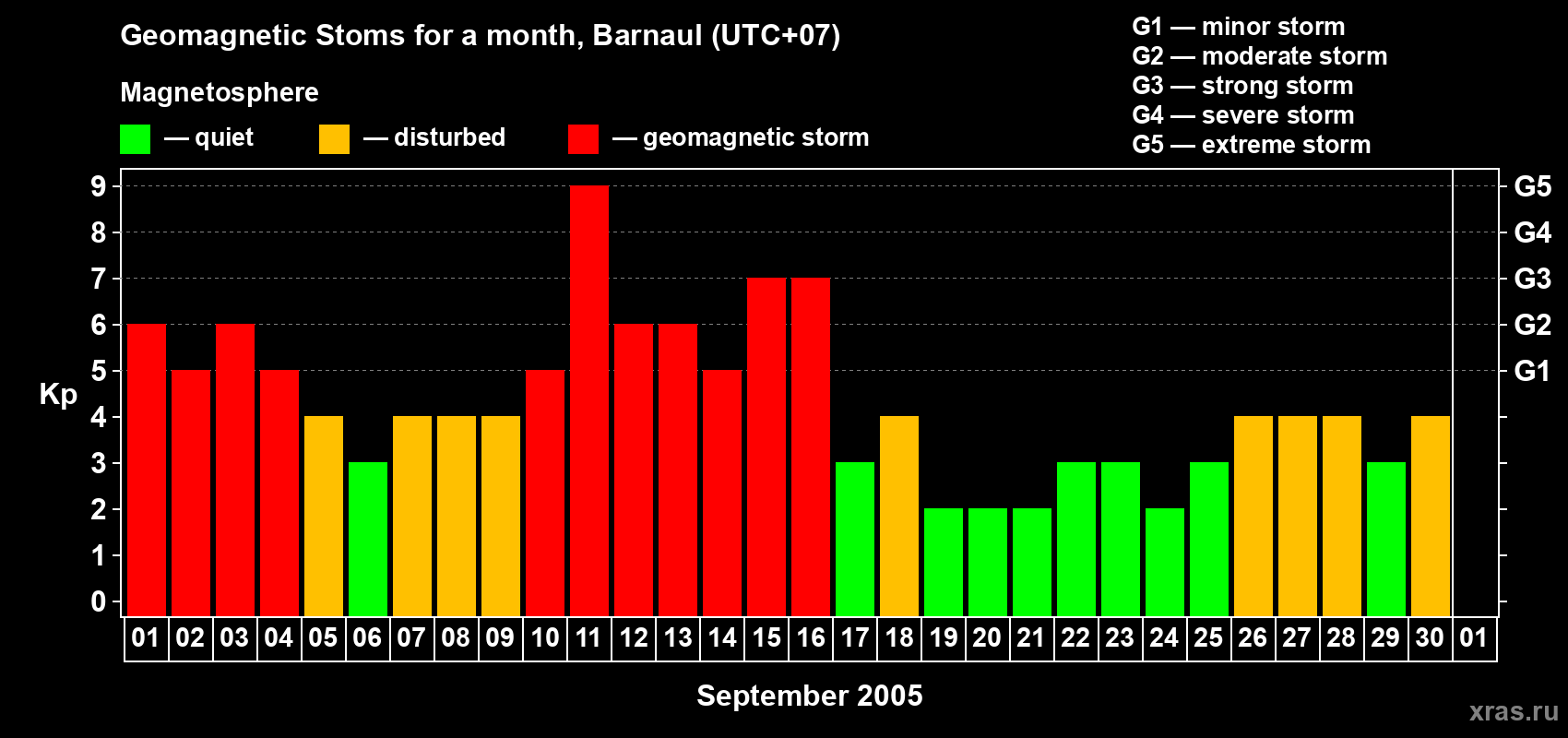 Geomagnetic Stoms for a month, Barnaul (UTC+07)

Magnetosphere

— quiet — disturbed — geomagnetic storm

G1 — minor storm
G2 — moderate storm
G3 — strong storm
G4 — severe storm
G5 — extreme storm

Kp

9 8 7 6 5 4 3 2 1 0

G5 G4 G3 G2 G1

01 02 03 04 05 06 07 08 09 10 11 12 13 14 15 16 17 18 19 20 21 22 23 24 25 26 27 28 29 30 01

September 2005

xras.ru